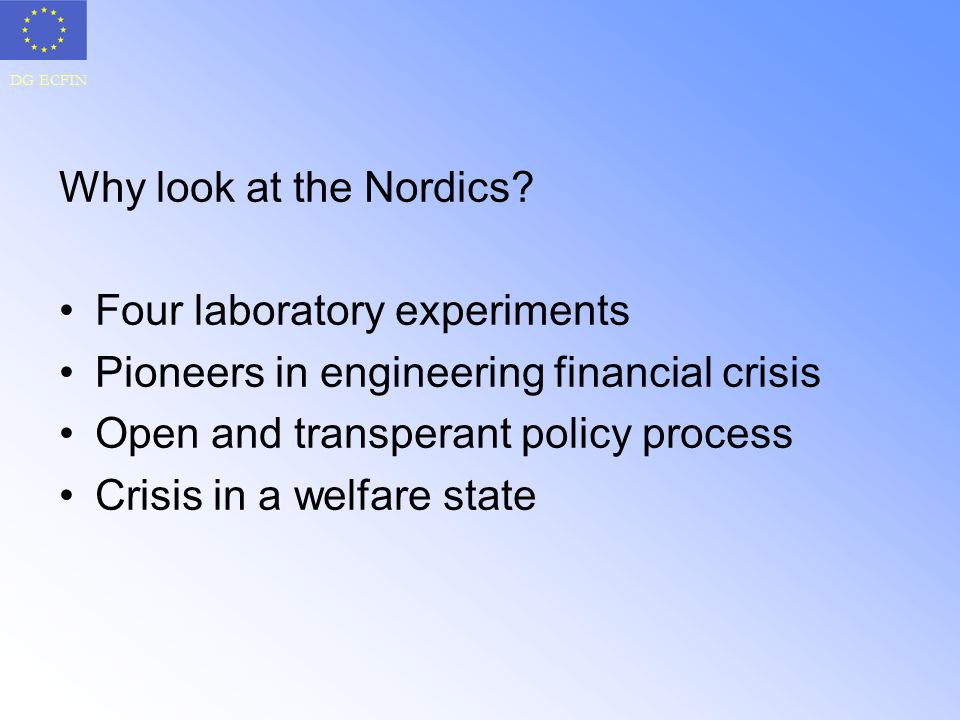 DG ECFIN

Why look at the Nordics?

• Four laboratory experiments
• Pioneers in engineering financial crisis
• Open and transperant policy process
• Crisis in a welfare state